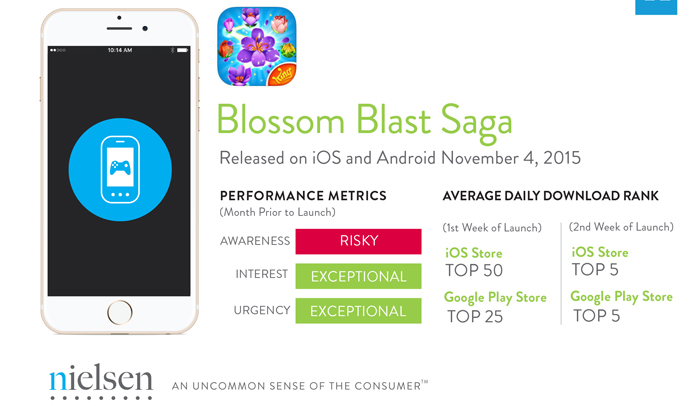 10:14 AM

King

Blossom Blast Saga

Released on iOS and Android November 4, 2015

PERFORMANCE METRICS
(Month Prior to Launch)

AWARENESS RISKY

INTEREST EXCEPTIONAL

URGENCY EXCEPTIONAL

AVERAGE DAILY DOWNLOAD RANK

(1st Week of Launch)
iOS Store
TOP 50
Google Play Store
TOP 25

(2nd Week of Launch)
iOS Store
TOP 5
Google Play Store
TOP 5

nielsen

AN UNCOMMON SENSE OF THE CONSUMER™